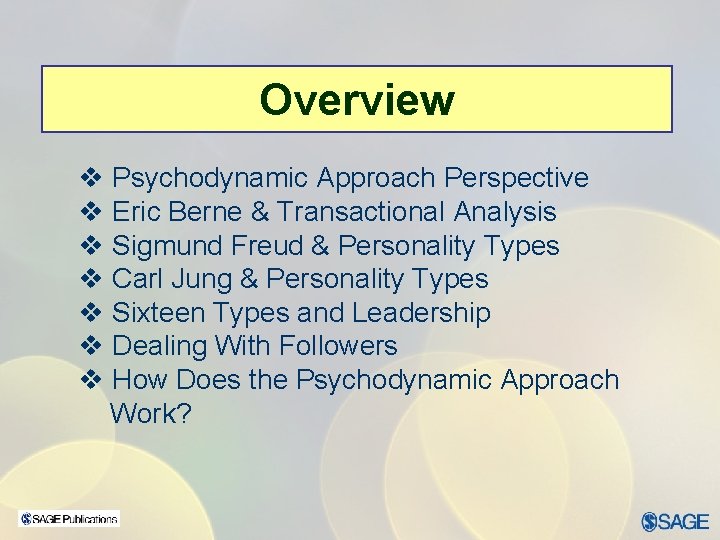 Overview

❖ Psychodynamic Approach Perspective
❖ Eric Berne & Transactional Analysis
❖ Sigmund Freud & Personality Types
❖ Carl Jung & Personality Types
❖ Sixteen Types and Leadership
❖ Dealing With Followers
❖ How Does the Psychodynamic Approach Work?

SAGE Publications

SAGE